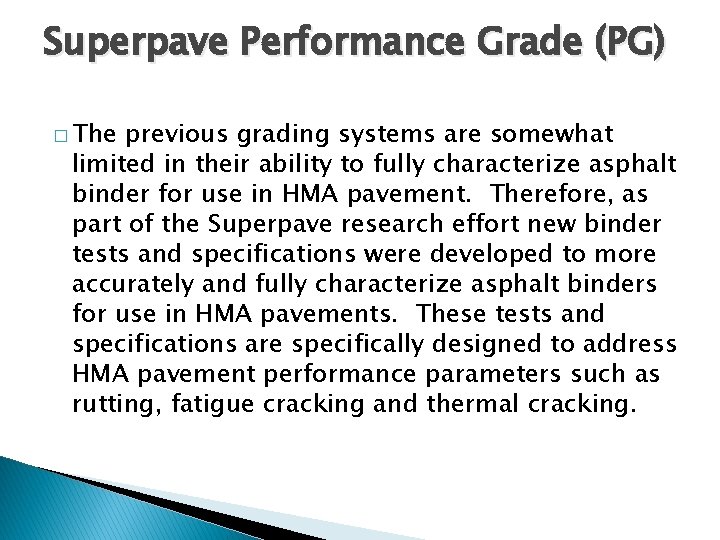 Superpave Performance Grade (PG)

□ The previous grading systems are somewhat limited in their ability to fully characterize asphalt binder for use in HMA pavement. Therefore, as part of the Superpave research effort new binder tests and specifications were developed to more accurately and fully characterize asphalt binders for use in HMA pavements. These tests and specifications are specifically designed to address HMA pavement performance parameters such as rutting, fatigue cracking and thermal cracking.